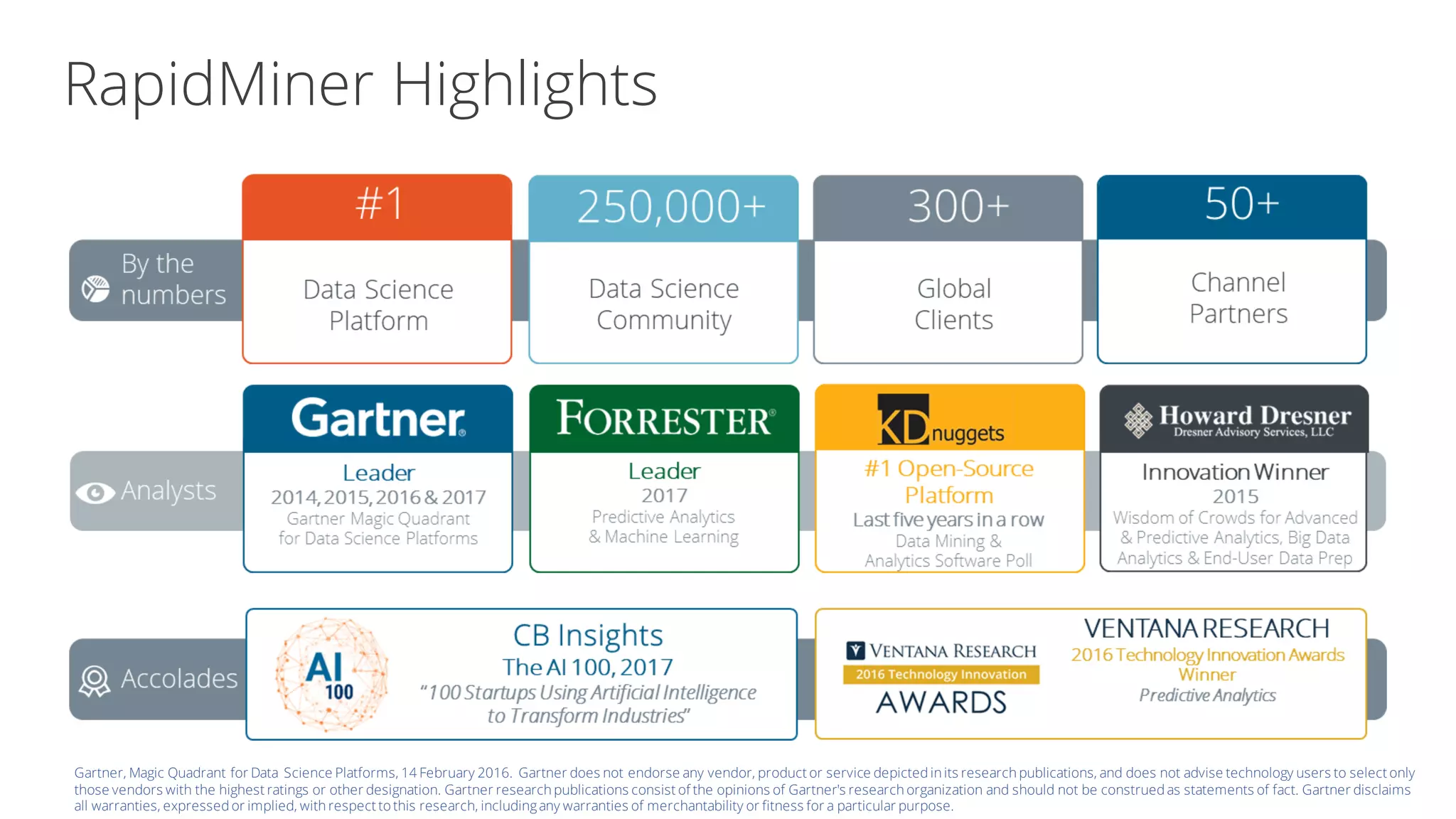 RapidMiner Highlights

By the numbers

#1
Data Science Platform

250,000+
Data Science Community

300+
Global Clients

50+
Channel Partners

Analysts

Gartner.
Leader
2014, 2015, 2016 & 2017
Gartner Magic Quadrant for Data Science Platforms

FORRESTER®
Leader
2017
Predictive Analytics & Machine Learning

KDnuggets
#1 Open-Source Platform
Last five years in a row
Data Mining & Analytics Software Poll

Howard Dresner
Dresner Advisory Services, LLC
Innovation Winner
2015
Wisdom of Crowds for Advanced & Predictive Analytics, Big Data Analytics & End-User Data Prep

Accolades

AI 100
CB Insights
The AI 100, 2017
"100 Startups Using Artificial Intelligence to Transform Industries"

VENTANA RESEARCH
2016 Technology Innovation
AWARDS
VENTANA RESEARCH
2016 Technology Innovation Awards Winner
Predictive Analytics

Gartner, Magic Quadrant for Data Science Platforms, 14 February 2016. Gartner does not endorse any vendor, product or service depicted in its research publications, and does not advise technology users to select only those vendors with the highest ratings or other designation. Gartner research publications consist of the opinions of Gartner's research organization and should not be construed as statements of fact. Gartner disclaims all warranties, expressed or implied, with respect to this research, including any warranties of merchantability or fitness for a particular purpose.